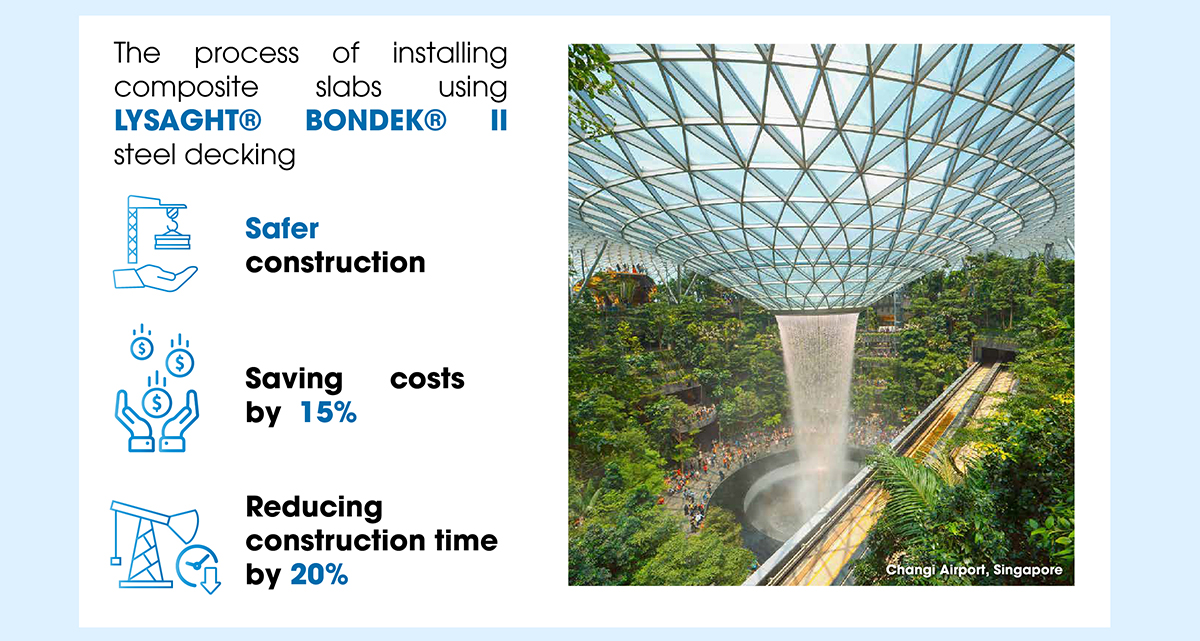 The process of installing composite slabs using LYSAGHT® BONDEK® II steel decking

Safer construction

Saving costs by 15%

Reducing construction time by 20%

Changi Airport, Singapore